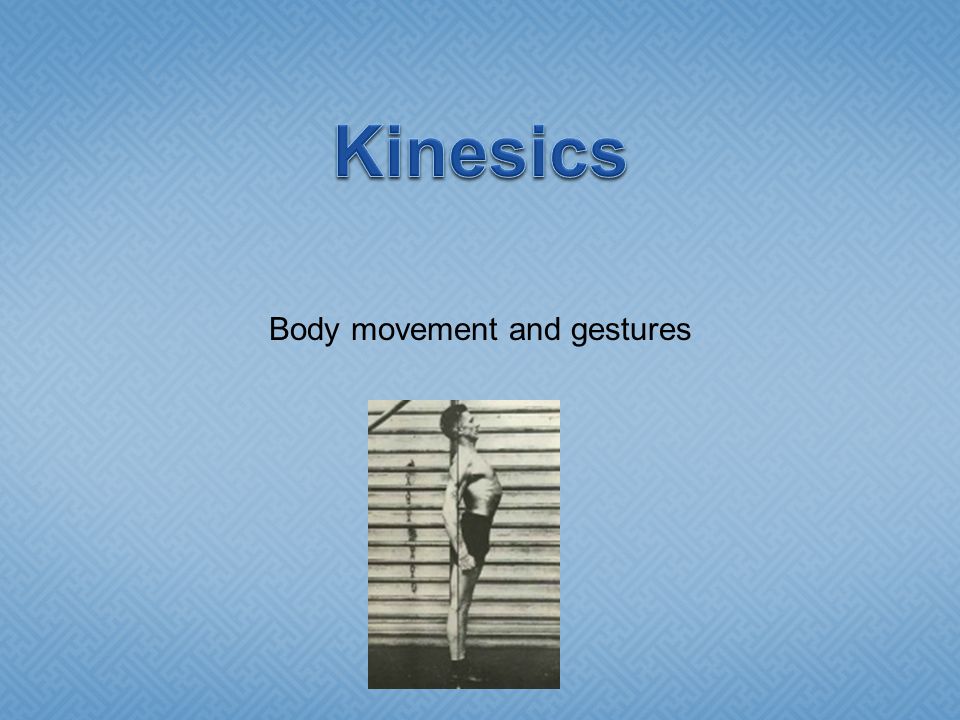 Kinesics

Body movement and gestures